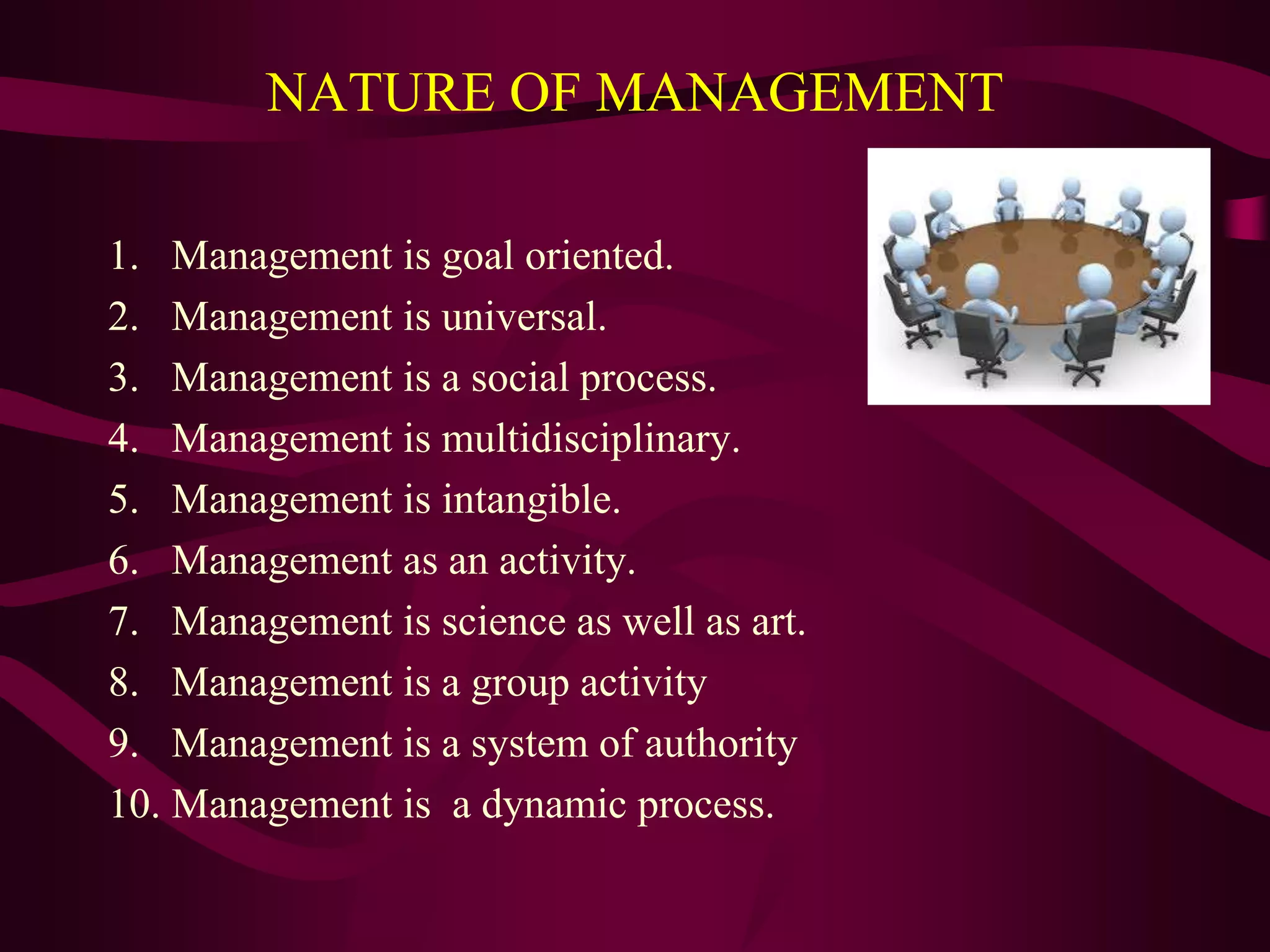 NATURE OF MANAGEMENT

1. Management is goal oriented.
2. Management is universal.
3. Management is a social process.
4. Management is multidisciplinary.
5. Management is intangible.
6. Management as an activity.
7. Management is science as well as art.
8. Management is a group activity
9. Management is a system of authority
10. Management is a dynamic process.